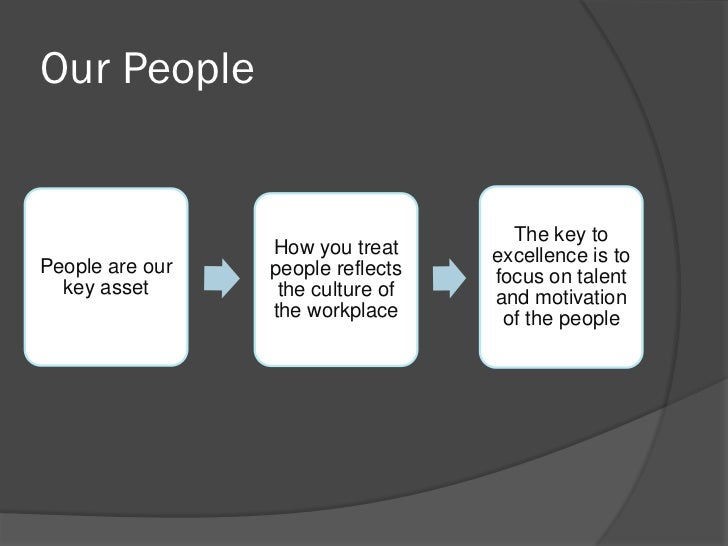 Our People

People are our key asset

How you treat people reflects the culture of the workplace

The key to excellence is to focus on talent and motivation of the people